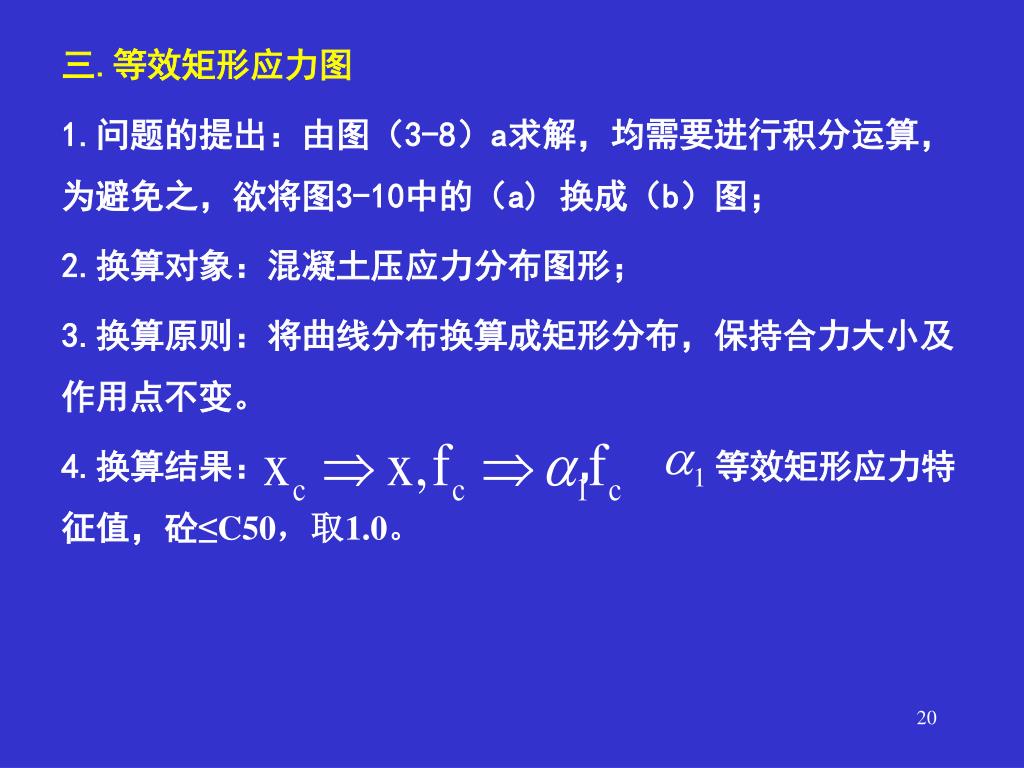 三. 等效矩形应力图

1. 问题的提出：由图（3-8）a求解，均需要进行积分运算，为避免之，欲将图3-10中的（a）换成（b）图；

2. 换算对象：混凝土压应力分布图形；

3. 换算原则：将曲线分布换算成矩形分布，保持合力大小及作用点不变。

4. 换算结果：$x_c \Rightarrow x, f_c \Rightarrow \alpha_1 f_c$ $\alpha_1$ 等效矩形应力特征值，砼≤C50，取1.0。

20